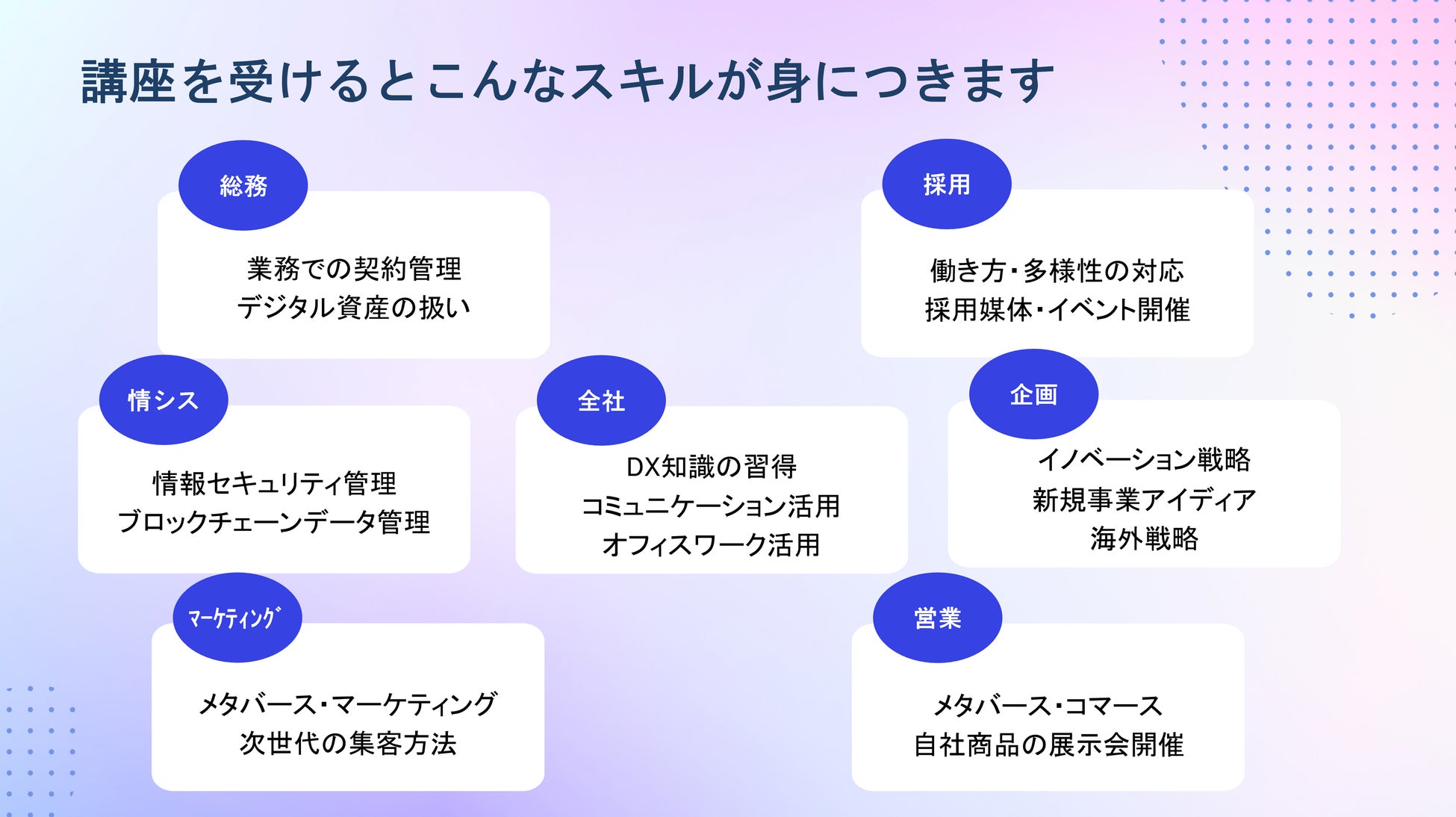 講座を受けるとこんなスキルが身につきます

総務

業務での契約管理
デジタル資産の扱い

採用

働き方・多様性の対応
採用媒体・イベント開催

情シス

情報セキュリティ管理
ブロックチェーンデータ管理

全社

DX知識の習得
コミュニケーション活用
オフィスワーク活用

企画

イノベーション戦略
新規事業アイディア
海外戦略

ﾏｰｹﾃｨﾝｸﾞ

メタバース・マーケティング
次世代の集客方法

営業

メタバース・コマース
自社商品の展示会開催